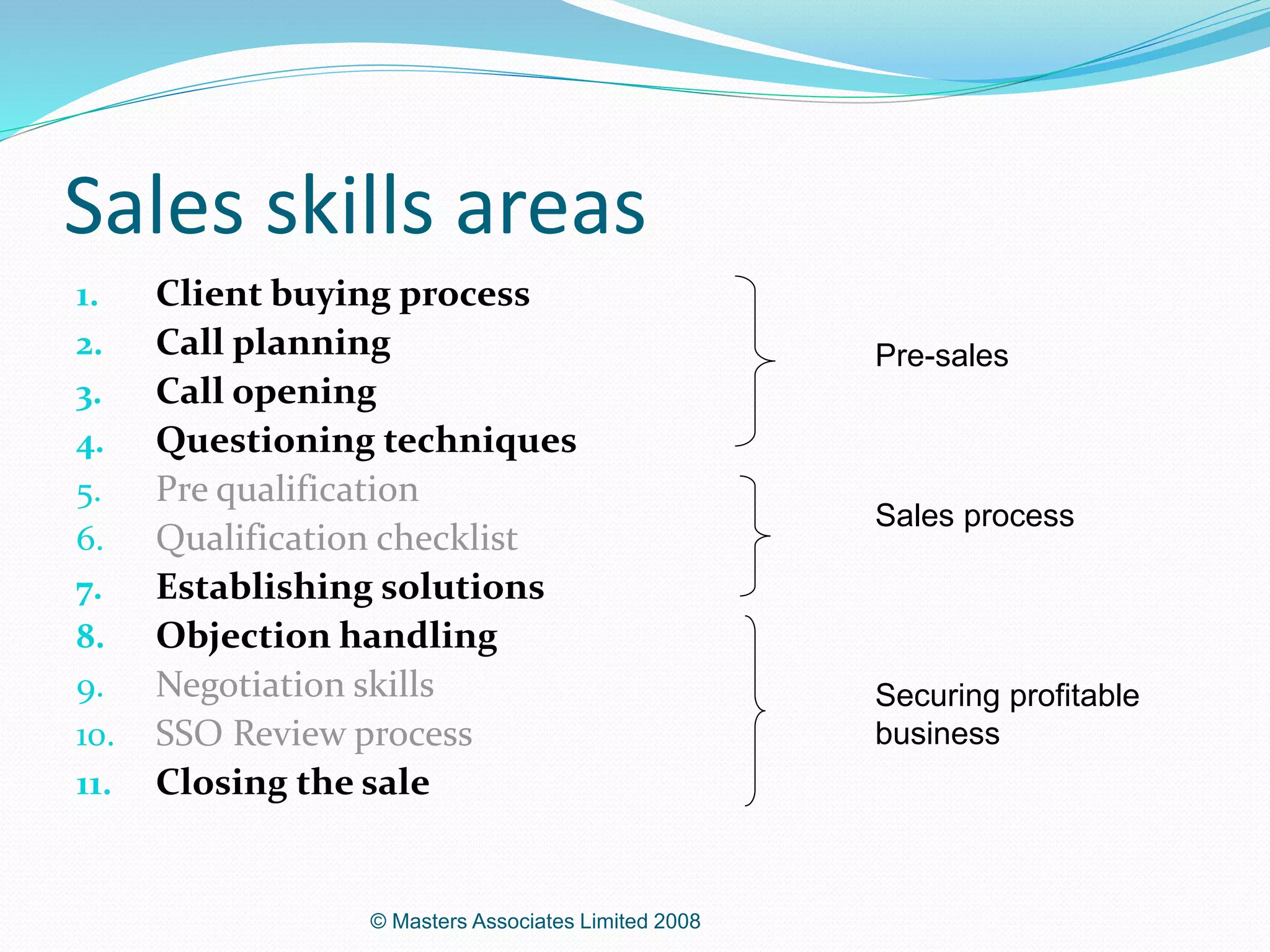 Sales skills areas

1. Client buying process
2. Call planning
3. Call opening
4. Questioning techniques
5. Pre qualification
6. Qualification checklist
7. Establishing solutions
8. Objection handling
9. Negotiation skills
10. SSO Review process
11. Closing the sale

Pre-sales

Sales process

Securing profitable business

© Masters Associates Limited 2008